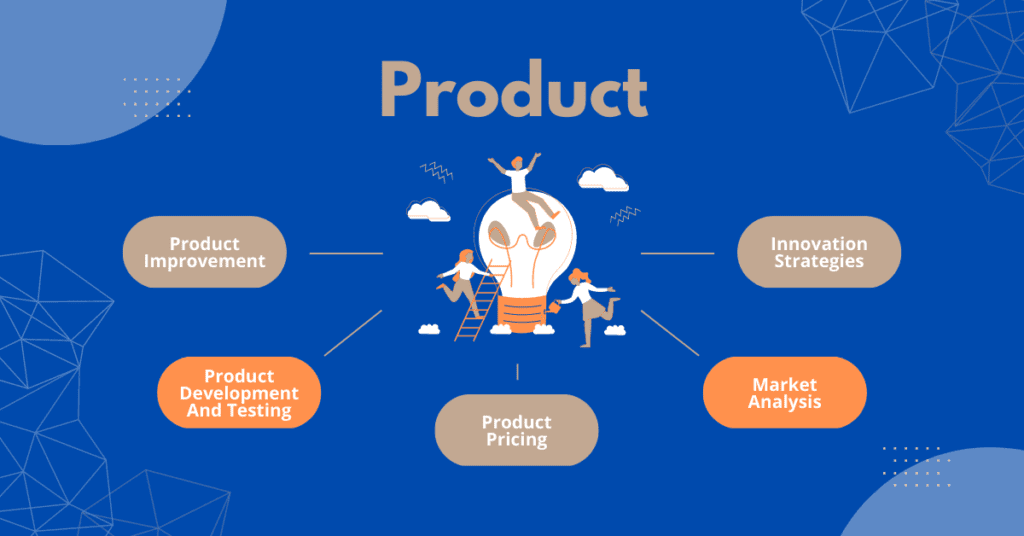 Product

Product Improvement

Innovation Strategies

Product Development And Testing

Market Analysis

Product Pricing